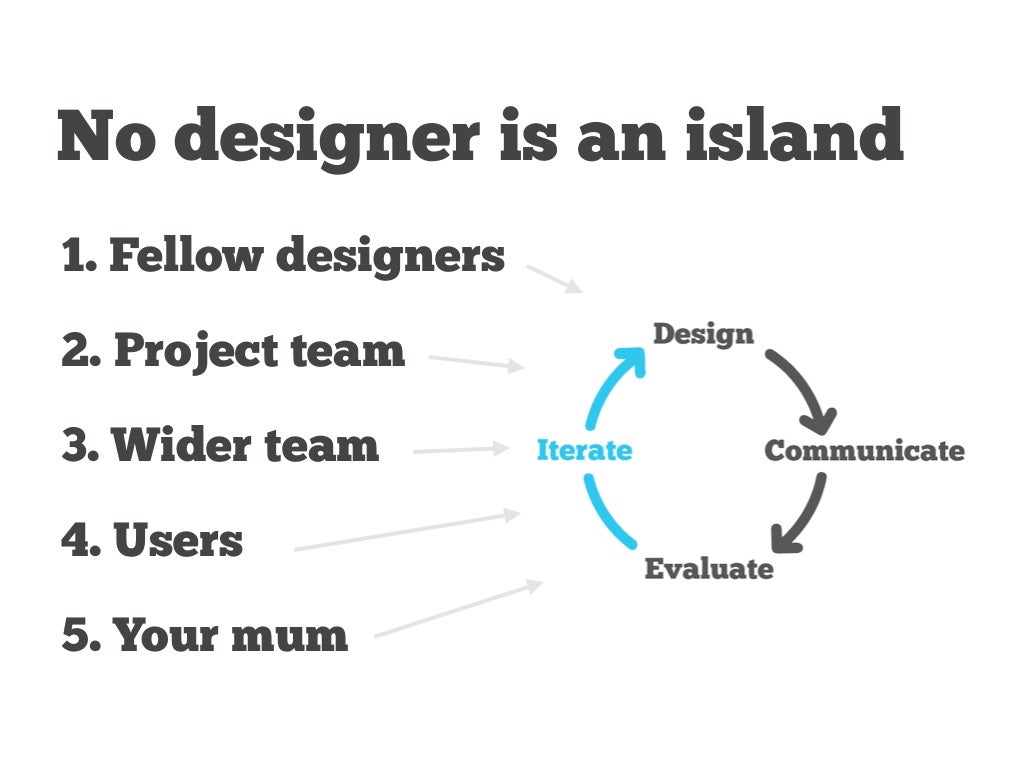 No designer is an island

1. Fellow designers
2. Project team
3. Wider team
4. Users
5. Your mum

Design
Communicate
Evaluate
Iterate